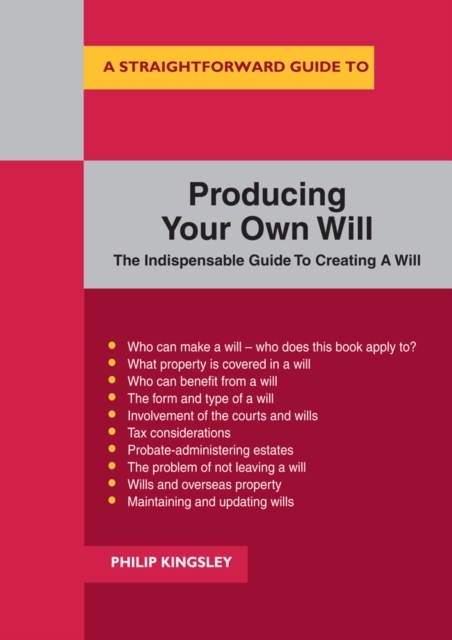 A STRAIGHTFORWARD GUIDE TO

Producing Your Own Will

The Indispensable Guide To Creating A Will

- Who can make a will – who does this book apply to?
- What property is covered in a will
- Who can benefit from a will
- The form and type of a will
- Involvement of the courts and wills
- Tax considerations
- Probate-administering estates
- The problem of not leaving a will
- Wills and overseas property
- Maintaining and updating wills

PHILIP KINGSLEY